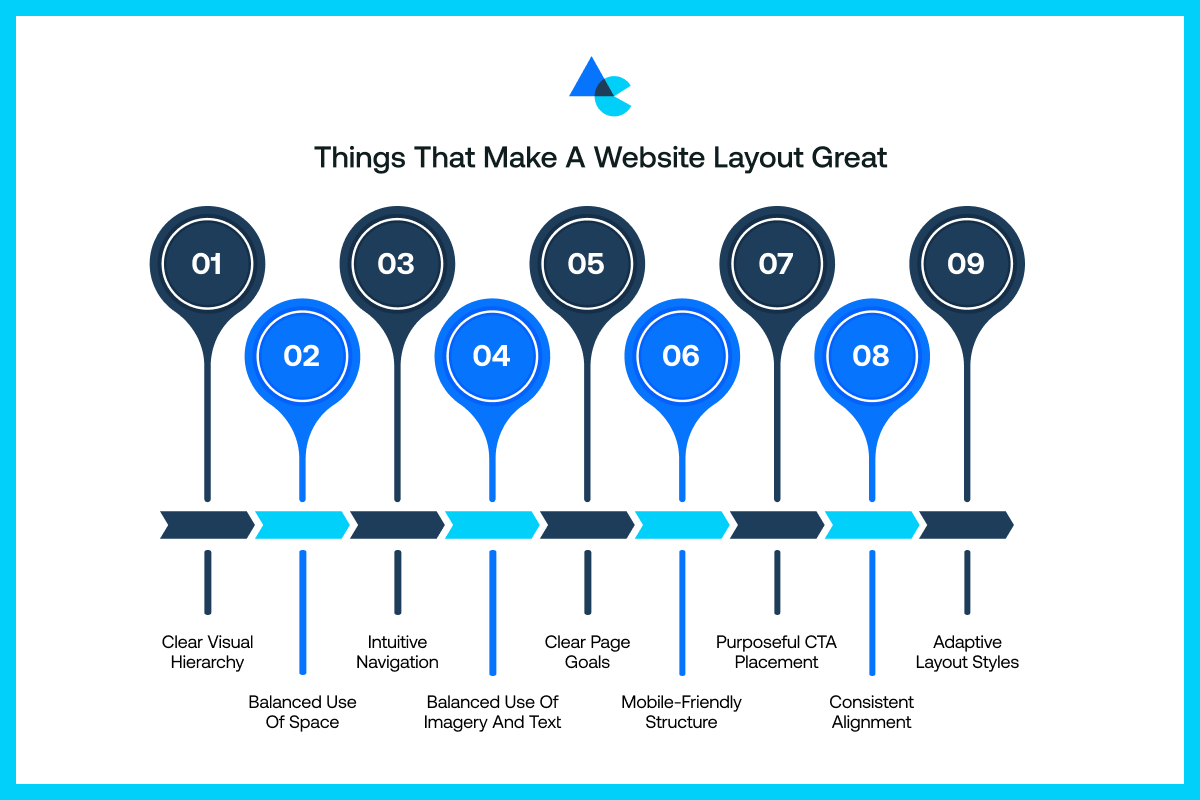 Things That Make A Website Layout Great

01

02

03

04

05

06

07

08

09

Clear Visual Hierarchy

Balanced Use Of Space

Intuitive Navigation

Balanced Use Of Imagery And Text

Clear Page Goals

Mobile-Friendly Structure

Purposeful CTA Placement

Consistent Alignment

Adaptive Layout Styles